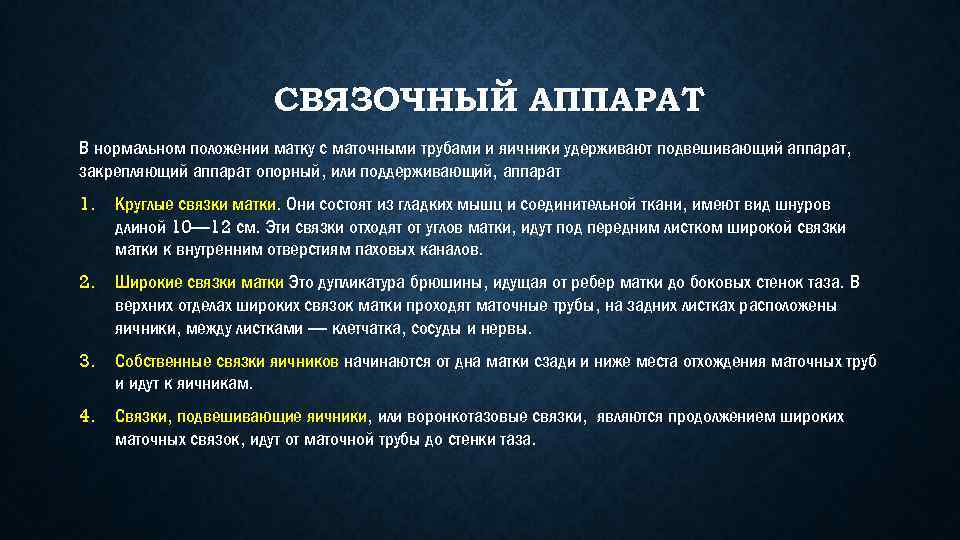 СВЯЗОЧНЫЙ АППАРАТ

В нормальном положении матку с маточными трубами и яичники удерживают подвешивающий аппарат, закрепляющий аппарат опорный, или поддерживающий, аппарат

1. Круглые связки матки. Они состоят из гладких мышц и соединительной ткани, имеют вид шнуров длиной 10—12 см. Эти связки отходят от углов матки, идут под передним листком широкой связки матки к внутренним отверстиям паховых каналов.

2. Широкие связки матки Это дупликатура брюшины, идущая от ребер матки до боковых стенок таза. В верхних отделах широких связок матки проходят маточные трубы, на задних листках расположены яичники, между листками — клетчатка, сосуды и нервы.

3. Собственные связки яичников начинаются от дна матки сзади и ниже места отхождения маточных труб и идут к яичникам.

4. Связки, подвешивающие яичники, или воронкотазовые связки, являются продолжением широких маточных связок, идут от маточной трубы до стенки таза.